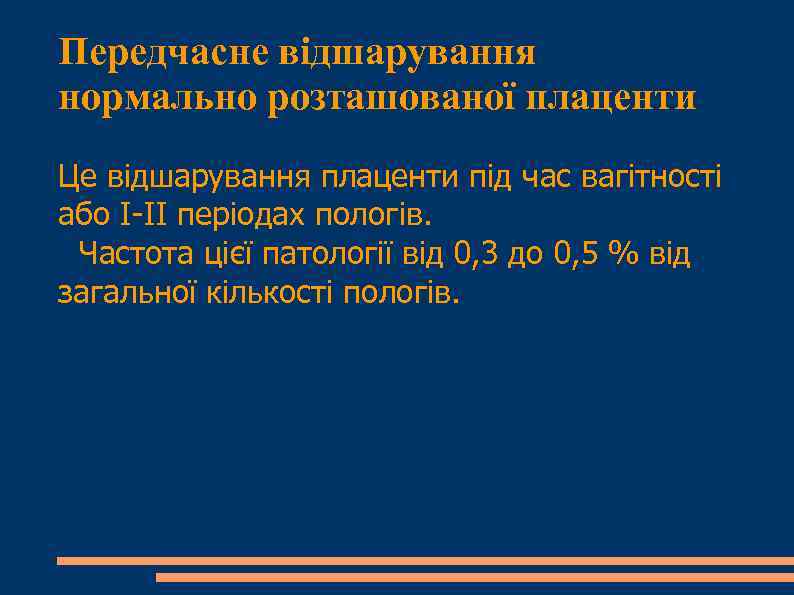 Передчасне відшарування нормально розташованої плаценти

Це відшарування плаценти під час вагітності або I-II періодах пологів.

Частота цієї патології від 0,3 до 0,5 % від загальної кількості пологів.